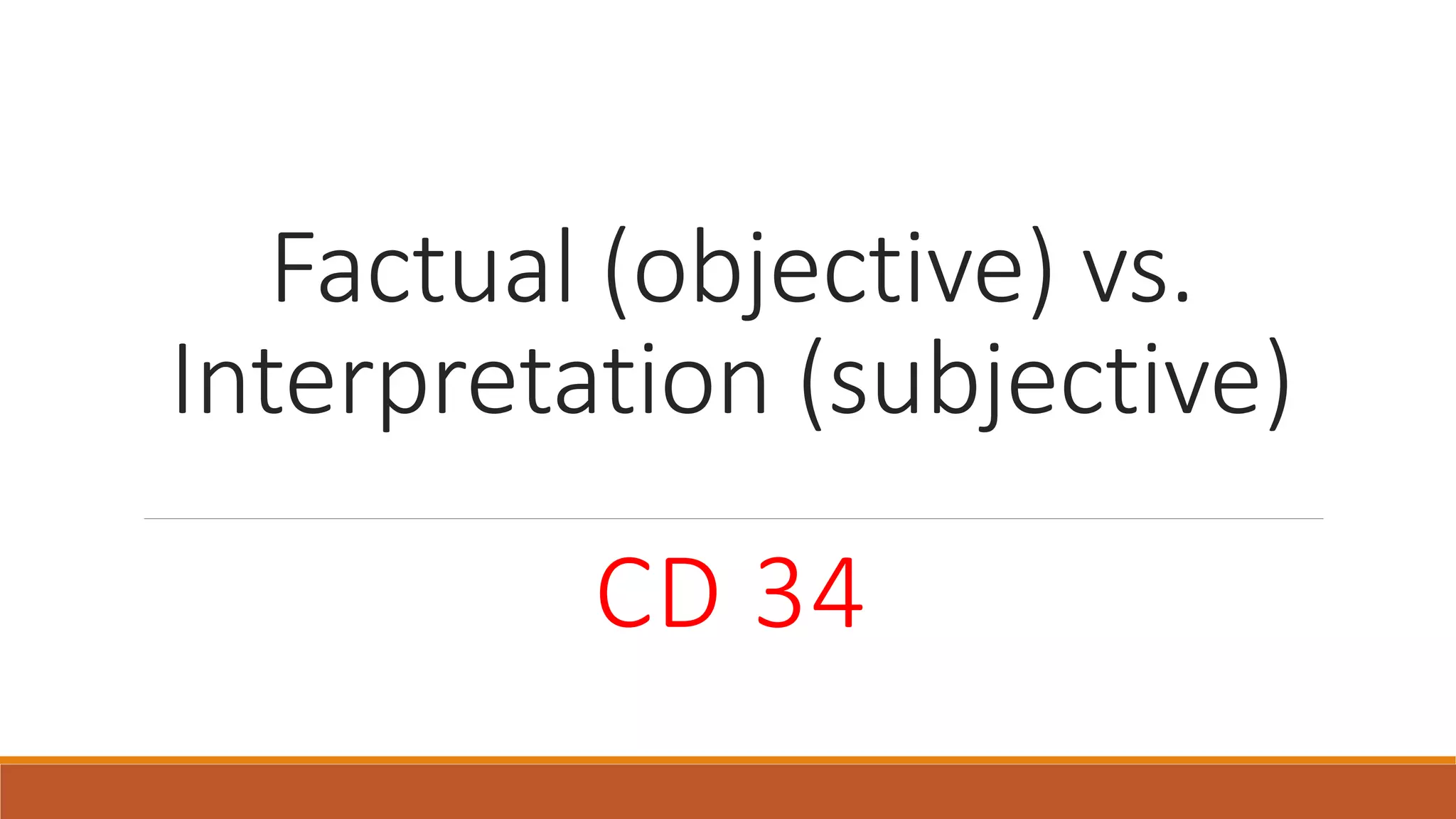 Factual (objective) vs. Interpretation (subjective)

CD 34